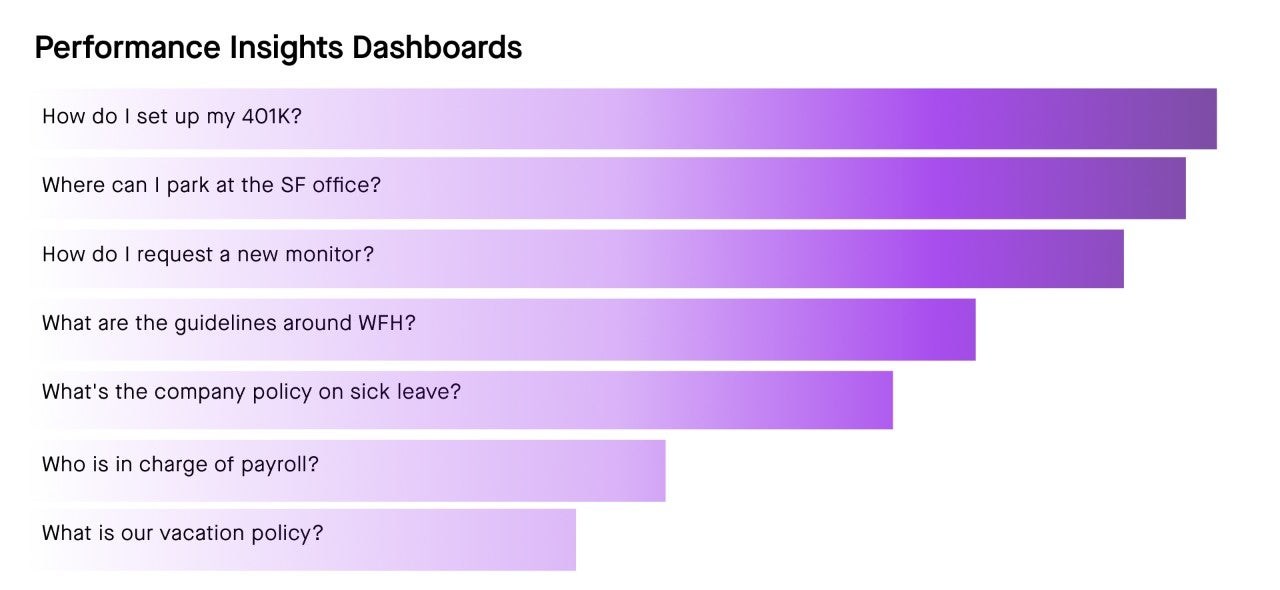 Performance Insights Dashboards

How do I set up my 401K?

Where can I park at the SF office?

How do I request a new monitor?

What are the guidelines around WFH?

What's the company policy on sick leave?

Who is in charge of payroll?

What is our vacation policy?